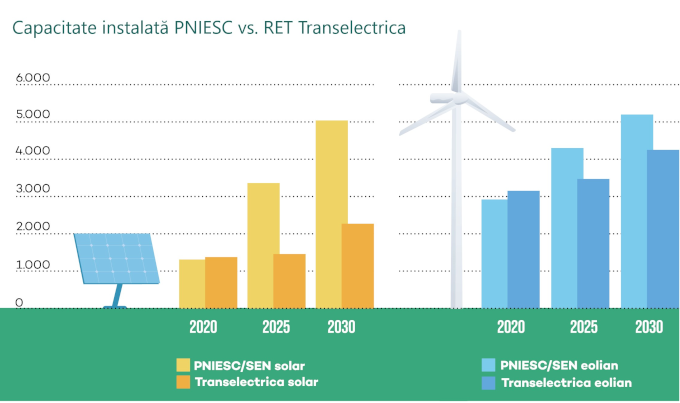 Capacitate instalată PNIESC vs. RET Transelectrica

6.000
5.000
4.000
3.000
2.000
1.000
0

2020 2025 2030

2020 2025 2030

PNIESC/SEN solar
Transelectrica solar

PNIESC/SEN eolian
Transelectrica eolian